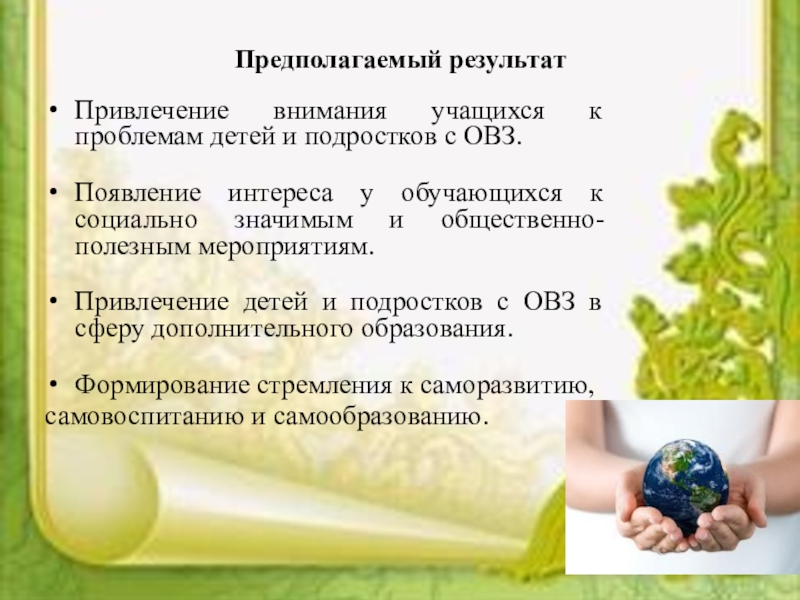 Предполагаемый результат

• Привлечение внимания учащихся к проблемам детей и подростков с ОВЗ.

• Появление интереса у обучающихся к социально значимым и общественно-полезным мероприятиям.

• Привлечение детей и подростков с ОВЗ в сферу дополнительного образования.

• Формирование стремления к саморазвитию, самовоспитанию и самообразованию.